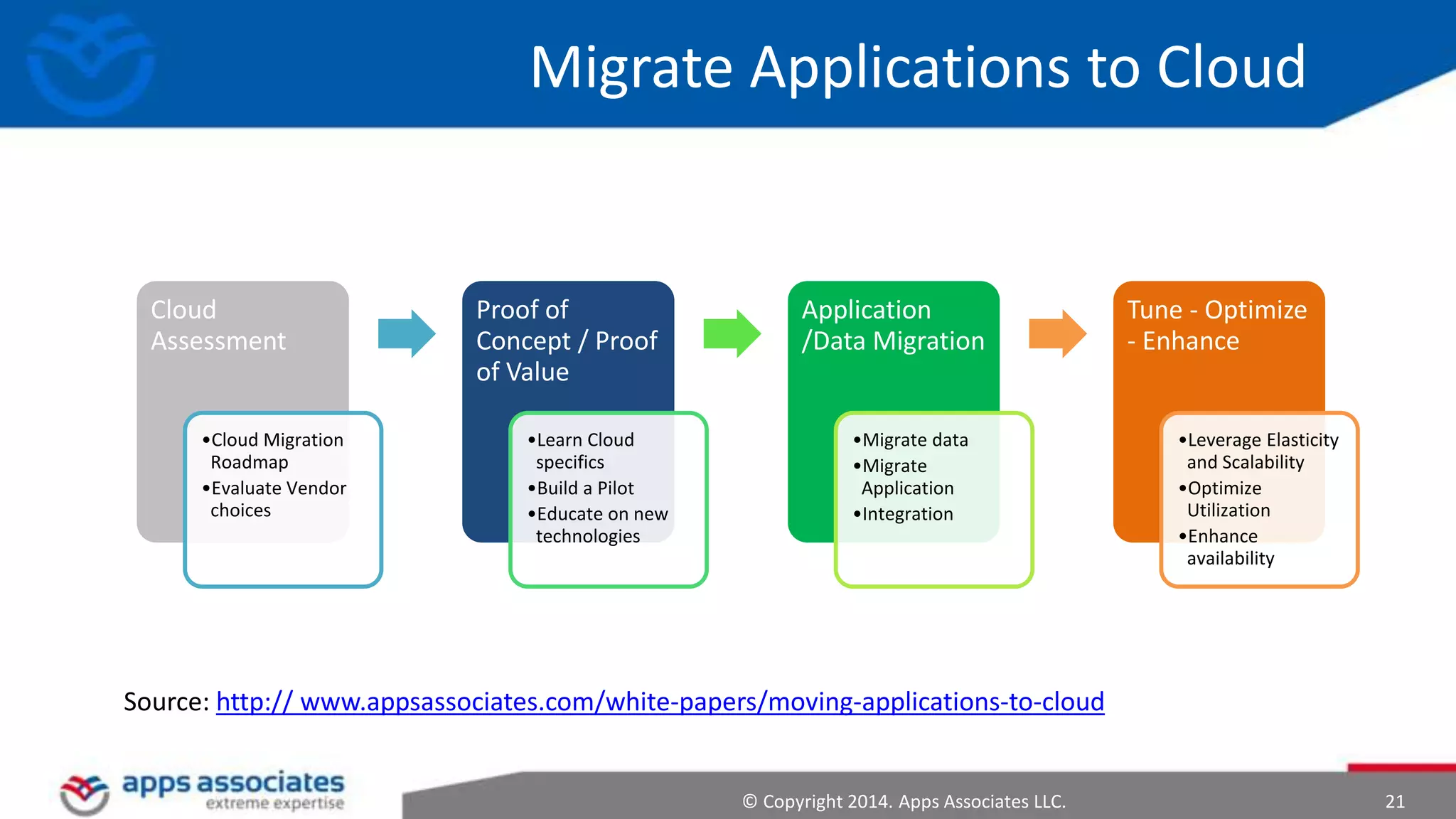 Migrate Applications to Cloud

Cloud Assessment

•Cloud Migration Roadmap
•Evaluate Vendor choices

Proof of Concept / Proof of Value

•Learn Cloud specifics
•Build a Pilot
•Educate on new technologies

Application /Data Migration

•Migrate data
•Migrate Application
•Integration

Tune - Optimize - Enhance

•Leverage Elasticity and Scalability
•Optimize Utilization
•Enhance availability

Source: http:// www.appsassociates.com/white-papers/moving-applications-to-cloud

apps associates
extreme expertise

© Copyright 2014. Apps Associates LLC.

21